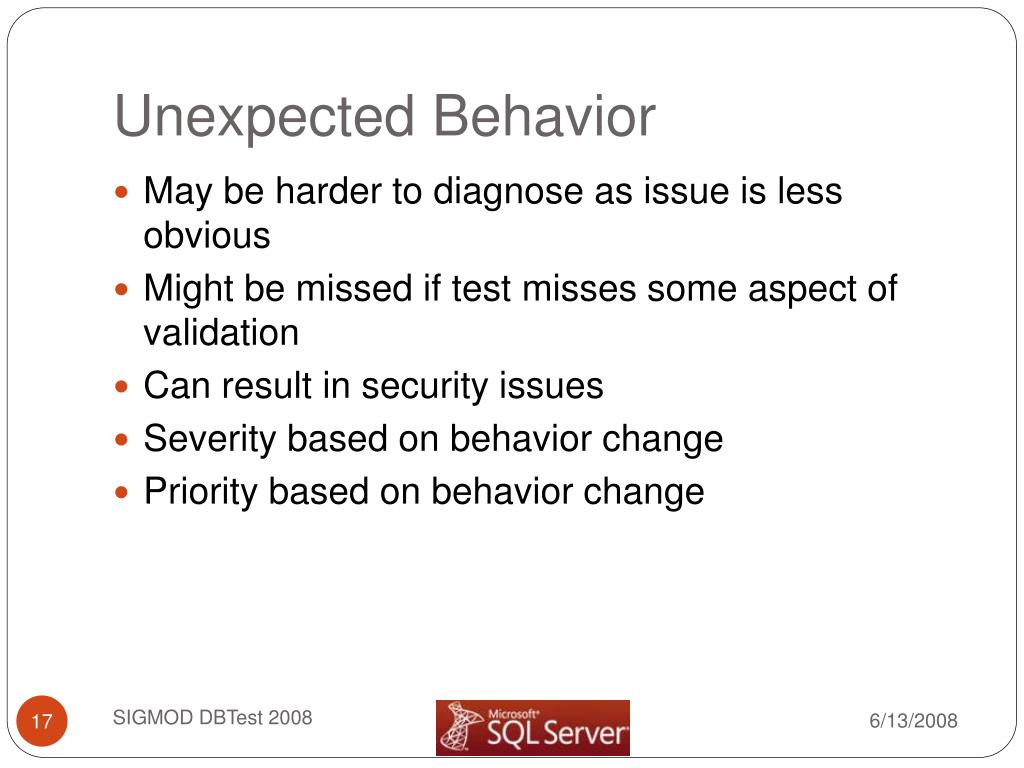 Unexpected Behavior

- May be harder to diagnose as issue is less obvious
- Might be missed if test misses some aspect of validation
- Can result in security issues
- Severity based on behavior change
- Priority based on behavior change

17

SIGMOD DBTest 2008

Microsoft SQL Server

6/13/2008